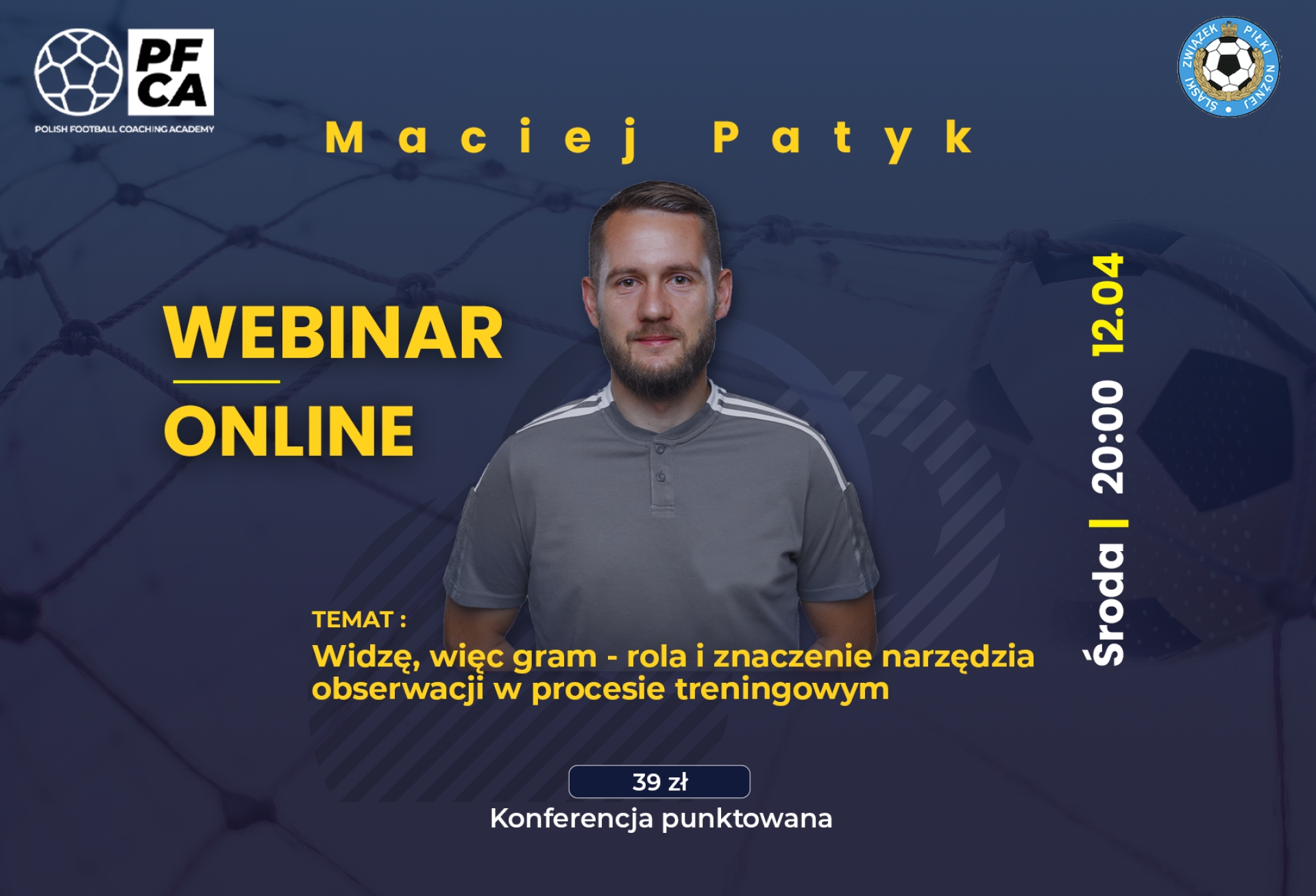 PF CA
POLISH FOOTBALL COACHING ACADEMY

ŚLĄSKI ZWIĄZEK PIŁKI NOŻNEJ

Maciej Patyk

WEBINAR
ONLINE

Środa | 20:00 12.04

TEMAT :
Widzę, więc gram - rola i znaczenie narzędzia obserwacji w procesie treningowym

39 zł
Konferencja punktowana